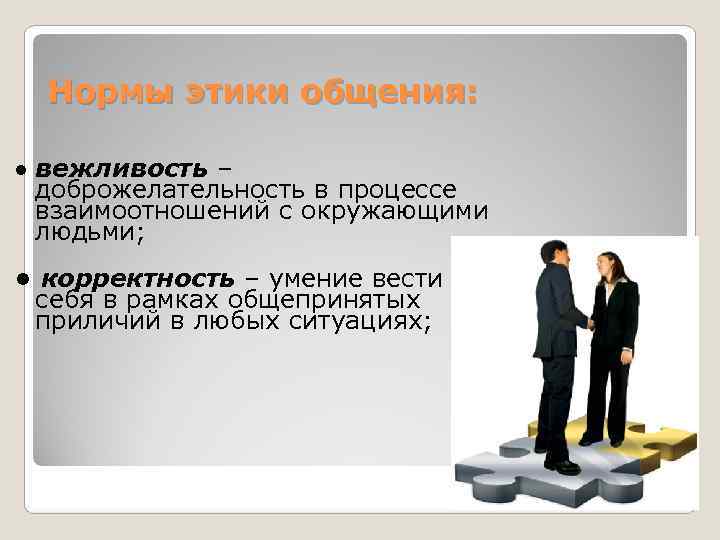 Нормы этики общения:

● вежливость – доброжелательность в процессе взаимоотношений с окружающими людьми;

● корректность – умение вести себя в рамках общепринятых приличий в любых ситуациях;